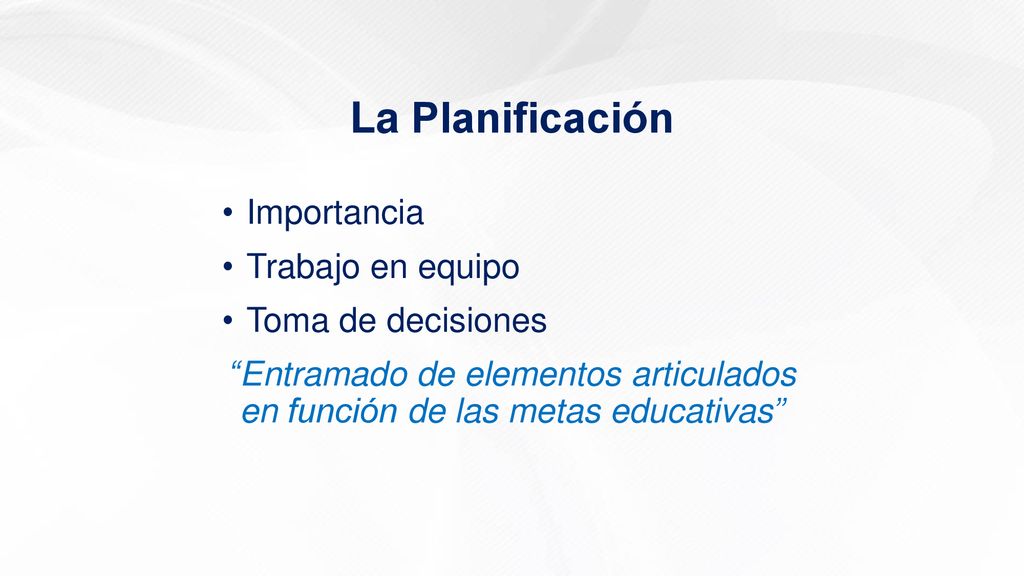 La Planificación

• Importancia
• Trabajo en equipo
• Toma de decisiones

“Entramado de elementos articulados en función de las metas educativas”